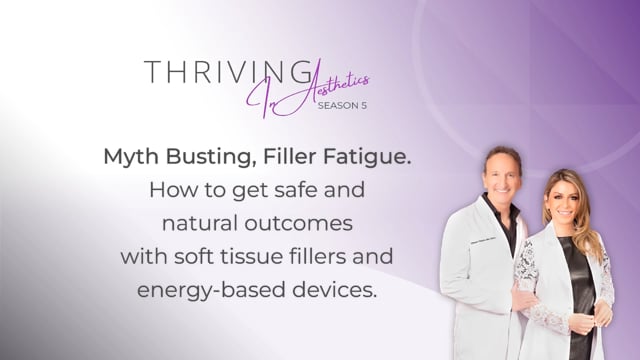 THRIVING In Aesthetics
SEASON 5

Myth Busting, Filler Fatigue.
How to get safe and natural outcomes with soft tissue fillers and energy-based devices.